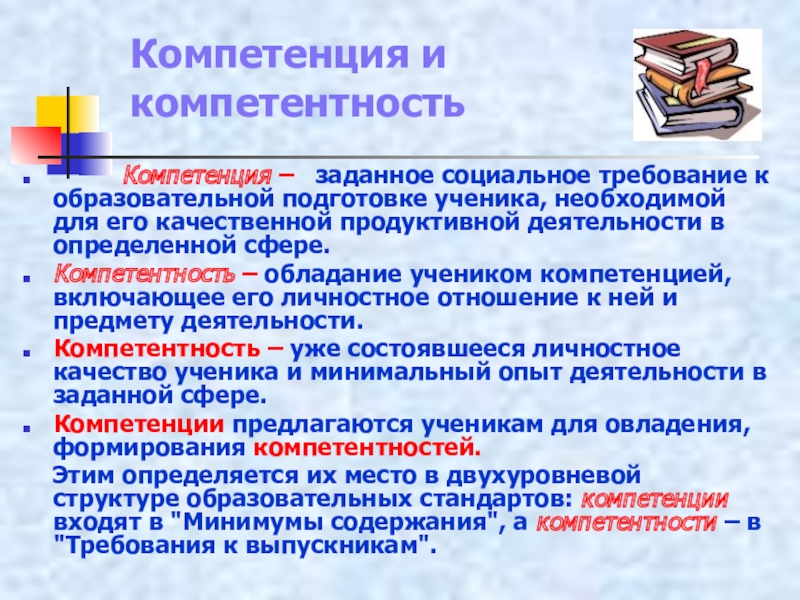 Компетенция и компетентность

Компетенция – заданное социальное требование к образовательной подготовке ученика, необходимой для его качественной продуктивной деятельности в определенной сфере.

Компетентность – обладание учеником компетенцией, включающее его личностное отношение к ней и предмету деятельности.

Компетентность – уже состоявшееся личностное качество ученика и минимальный опыт деятельности в заданной сфере.

Компетенции предлагаются ученикам для овладения, формирования компетентностей.

Этим определяется их место в двухуровневой структуре образовательных стандартов: компетенции входят в "Минимумы содержания", а компетентности – в "Требования к выпускникам".